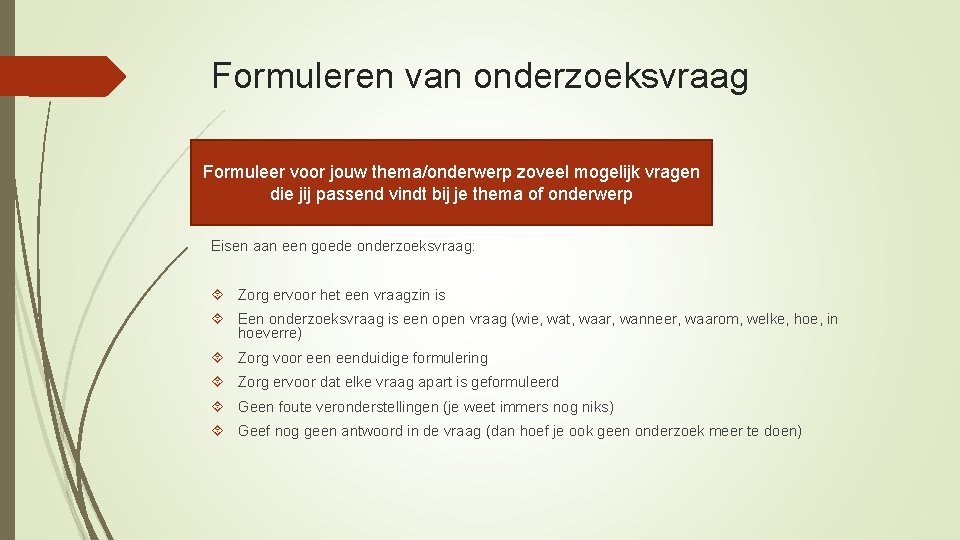 Formuleren van onderzoeksvraag

Formuleer voor jouw thema/onderwerp zoveel mogelijk vragen die jij passend vindt bij je thema of onderwerp

Eisen aan een goede onderzoeksvraag:

Zorg ervoor het een vraagzin is

Een onderzoeksvraag is een open vraag (wie, wat, waar, wanneer, waarom, welke, hoe, in hoeverre)

Zorg voor een eenduidige formulering

Zorg ervoor dat elke vraag apart is geformuleerd

Geen foute veronderstellingen (je weet immers nog niks)

Geef nog geen antwoord in de vraag (dan hoef je ook geen onderzoek meer te doen)